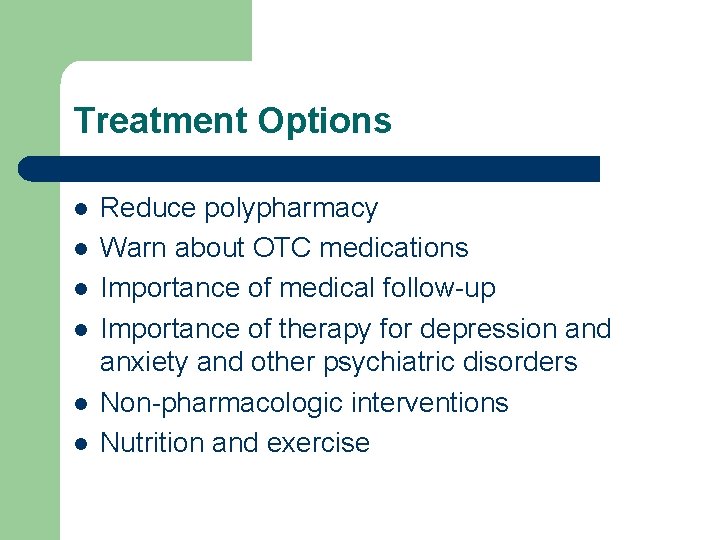 Treatment Options

- Reduce polypharmacy
- Warn about OTC medications
- Importance of medical follow-up
- Importance of therapy for depression and anxiety and other psychiatric disorders
- Non-pharmacologic interventions
- Nutrition and exercise